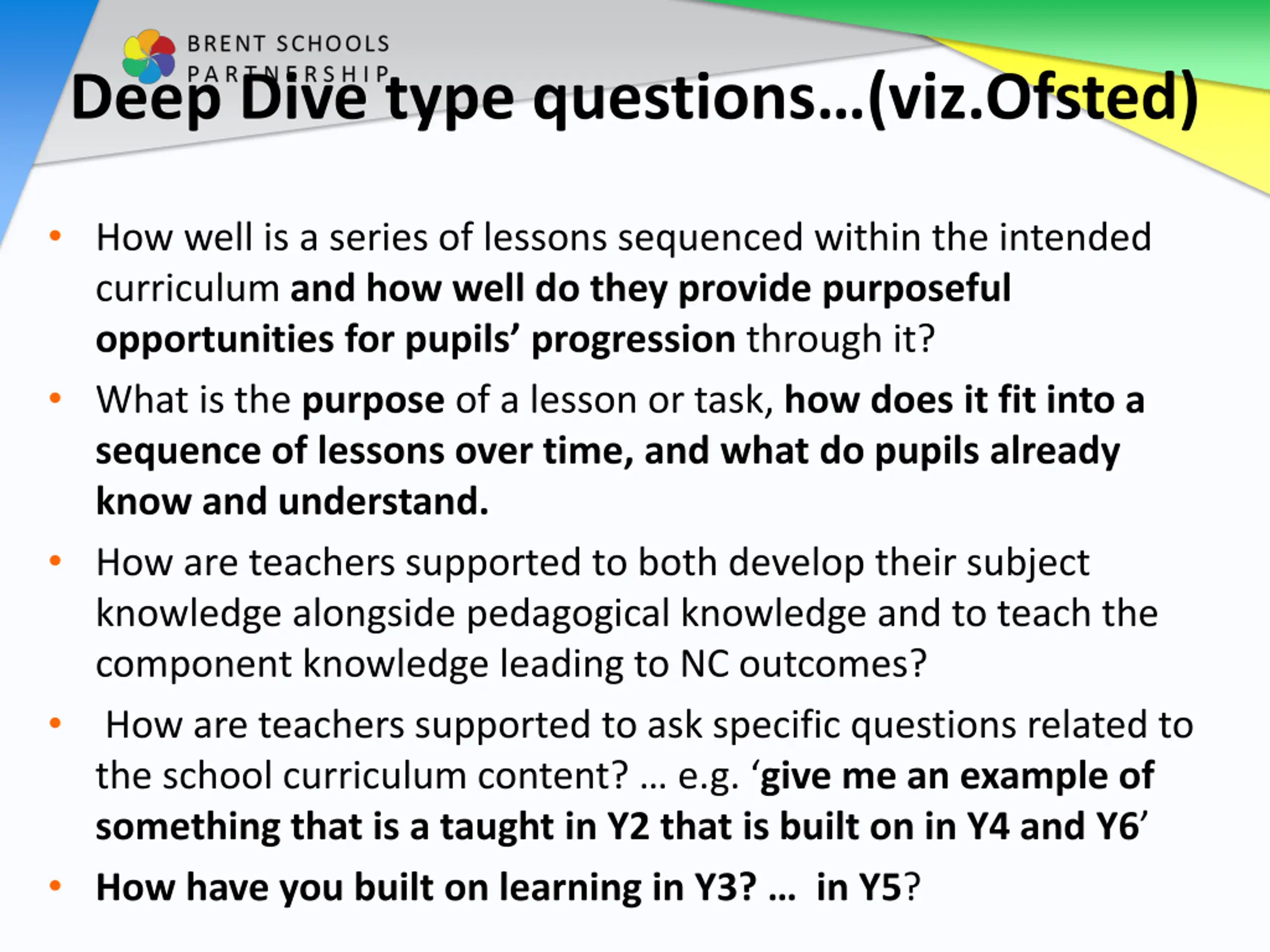 BRENT SCHOOLS PARTNERSHIP

Deep Dive type questions…(viz.Ofsted)

• How well is a series of lessons sequenced within the intended curriculum and how well do they provide purposeful opportunities for pupils' progression through it?

• What is the purpose of a lesson or task, how does it fit into a sequence of lessons over time, and what do pupils already know and understand.

• How are teachers supported to both develop their subject knowledge alongside pedagogical knowledge and to teach the component knowledge leading to NC outcomes?

• How are teachers supported to ask specific questions related to the school curriculum content? … e.g. 'give me an example of something that is a taught in Y2 that is built on in Y4 and Y6'

• How have you built on learning in Y3? … in Y5?